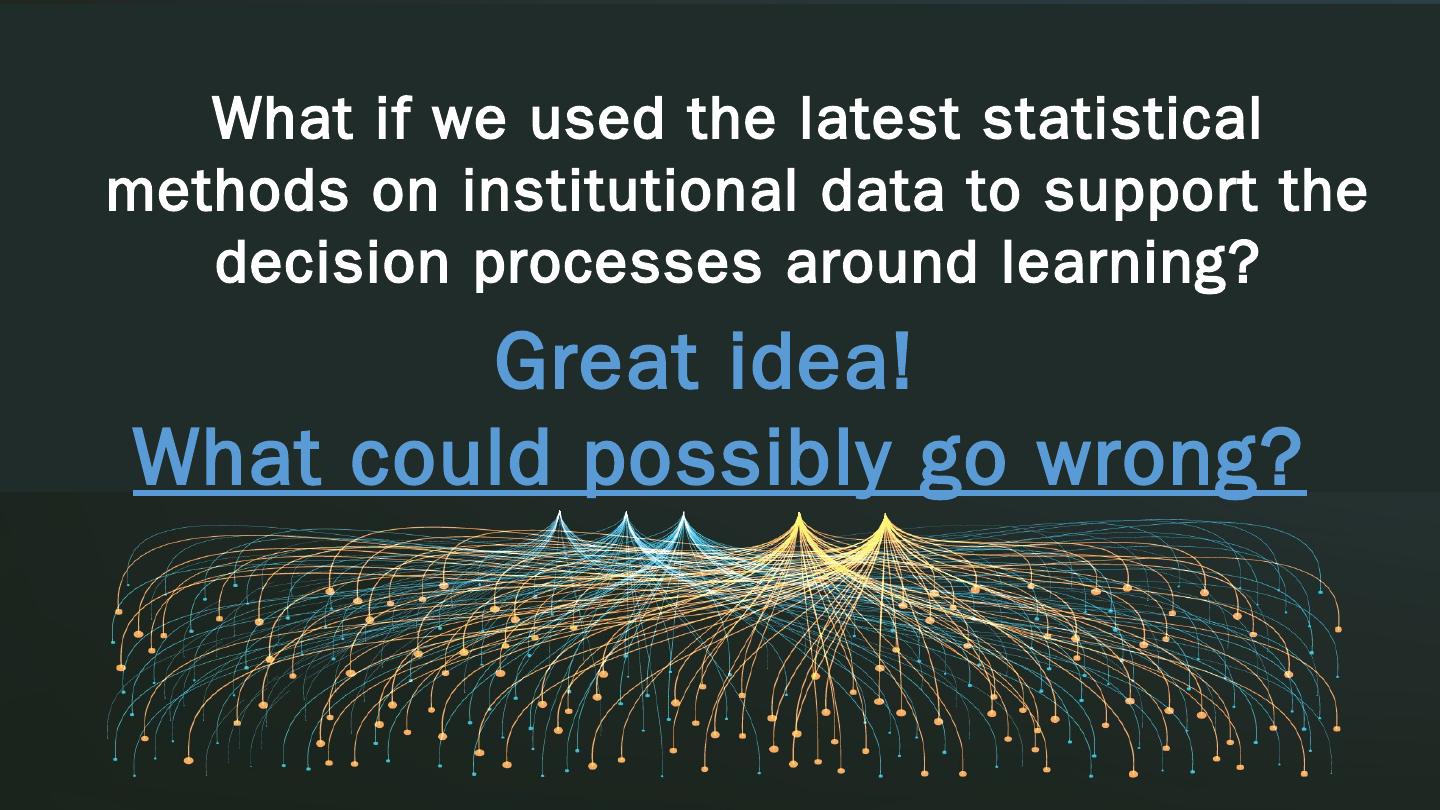 What if we used the latest statistical methods on institutional data to support the decision processes around learning?

Great idea!

What could possibly go wrong?